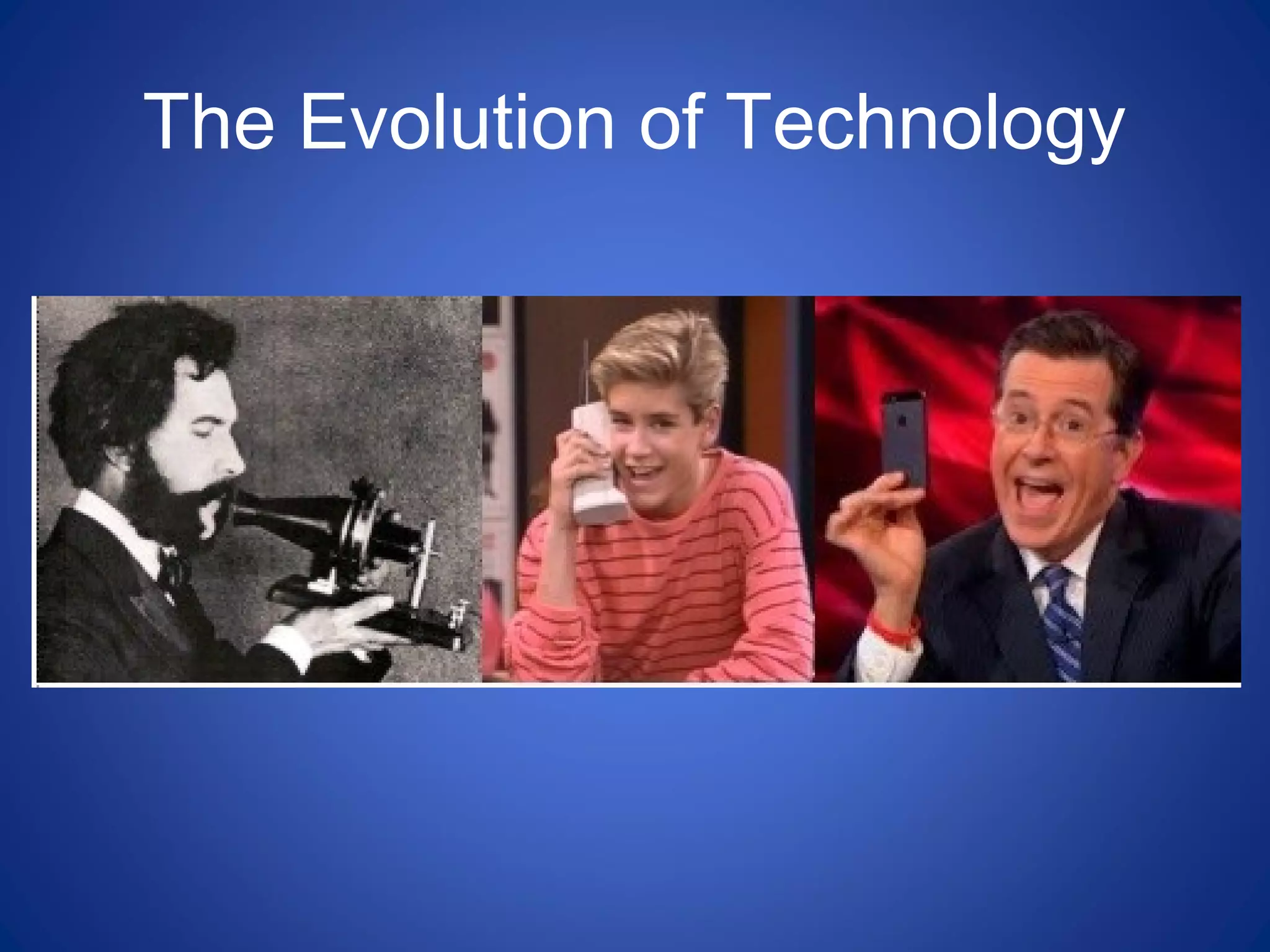 The Evolution of Technology